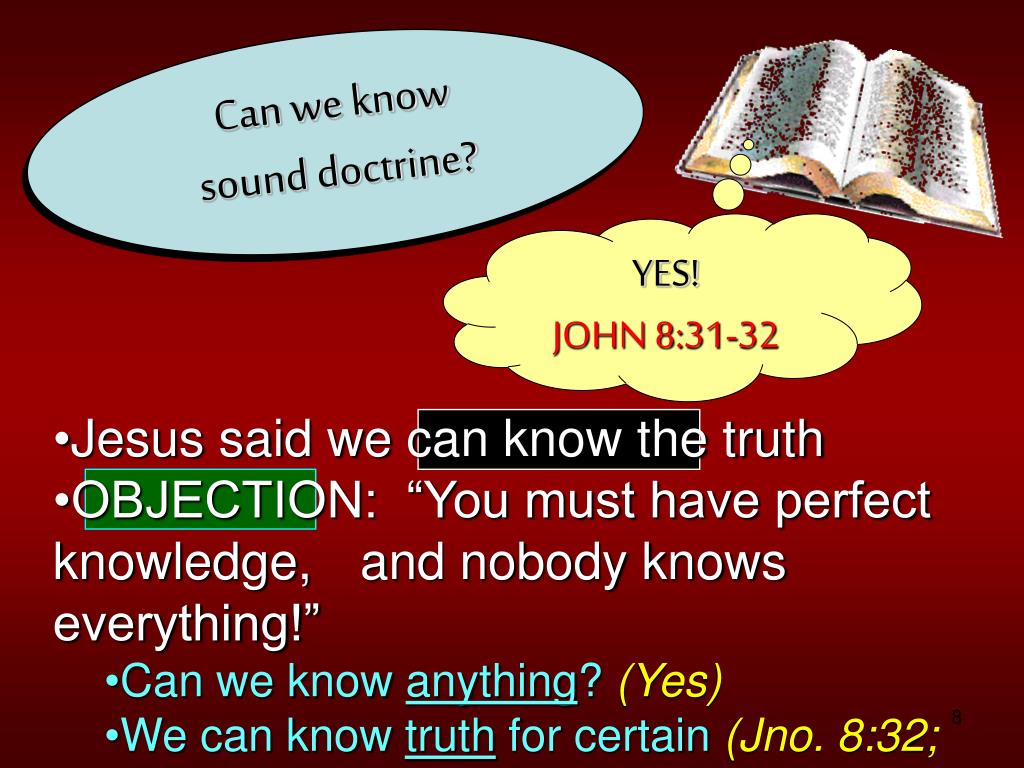 Can we know sound doctrine?

YES!
JOHN 8:31-32

•Jesus said we can know the truth
•OBJECTION: “You must have perfect knowledge, and nobody knows everything!”
•Can we know anything? (Yes)
•We can know truth for certain (Jno. 8:32;

8